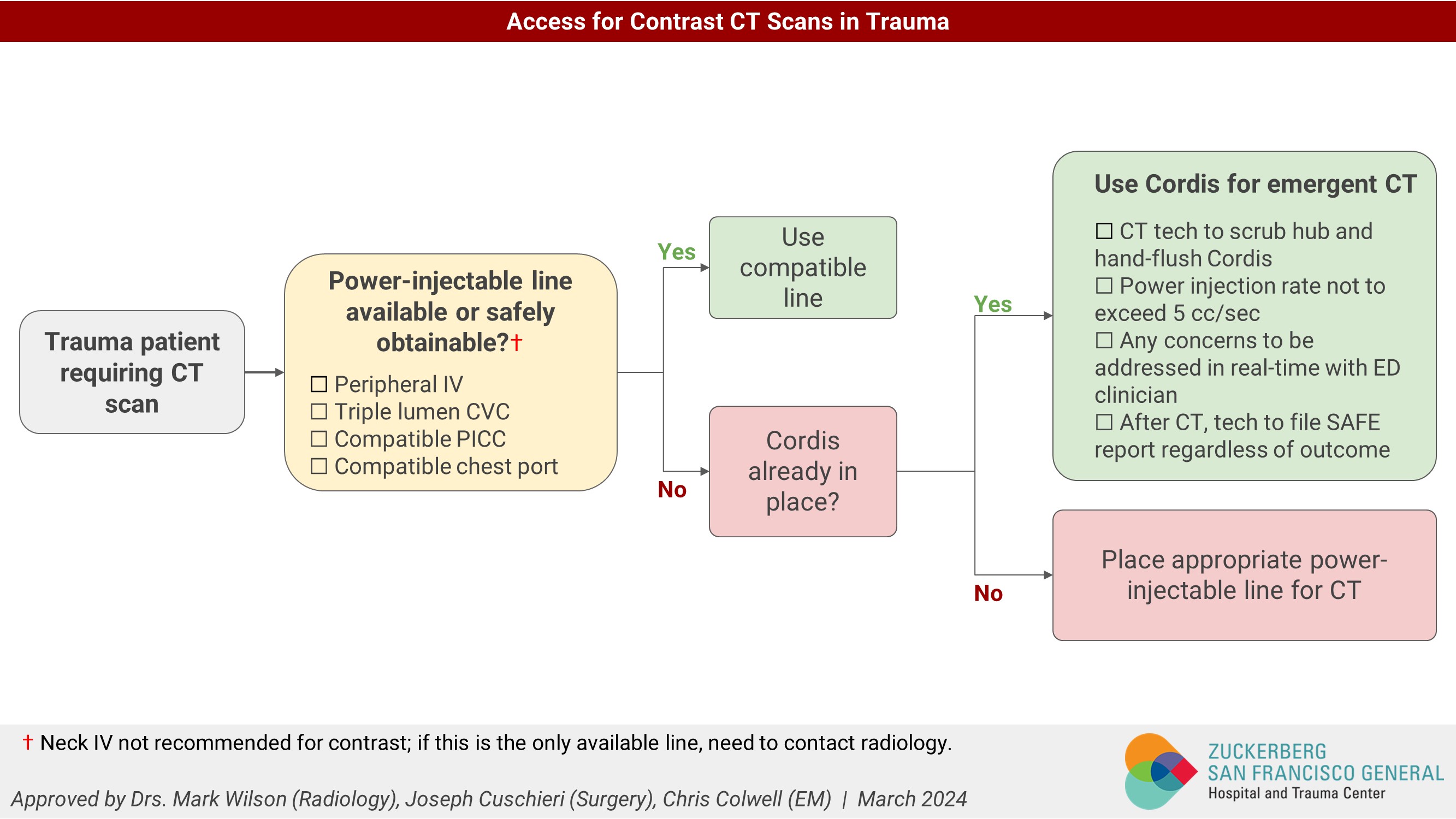 Access for Contrast CT Scans in Trauma

Trauma patient requiring CT scan

Power-injectable line available or safely obtainable?†

☐ Peripheral IV
☐ Triple lumen CVC
☐ Compatible PICC
☐ Compatible chest port

Yes

Use compatible line

No

Cordis already in place?

Yes

Use Cordis for emergent CT

☐ CT tech to scrub hub and hand-flush Cordis
☐ Power injection rate not to exceed 5 cc/sec
☐ Any concerns to be addressed in real-time with ED clinician
☐ After CT, tech to file SAFE report regardless of outcome

No

Place appropriate power-injectable line for CT

† Neck IV not recommended for contrast; if this is the only available line, need to contact radiology.

Approved by Drs. Mark Wilson (Radiology), Joseph Cuschieri (Surgery), Chris Colwell (EM) | March 2024

ZUCKERBERG
SAN FRANCISCO GENERAL
Hospital and Trauma Center